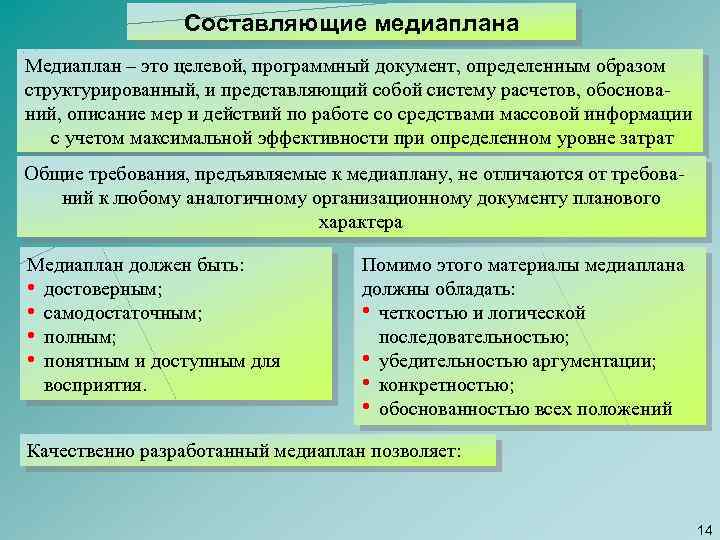 Составляющие медиаплана

Медиаплан – это целевой, программный документ, определенным образом структурированный, и представляющий собой систему расчетов, обоснований, описание мер и действий по работе со средствами массовой информации с учетом максимальной эффективности при определенном уровне затрат

Общие требования, предъявляемые к медиаплану, не отличаются от требований к любому аналогичному организационному документу планового характера

Медиаплан должен быть:
• достоверным;
• самодостаточным;
• полным;
• понятным и доступным для восприятия.

Помимо этого материалы медиаплана должны обладать:
• четкостью и логической последовательностью;
• убедительностью аргументации;
• конкретностью;
• обоснованностью всех положений

Качественно разработанный медиаплан позволяет:

14